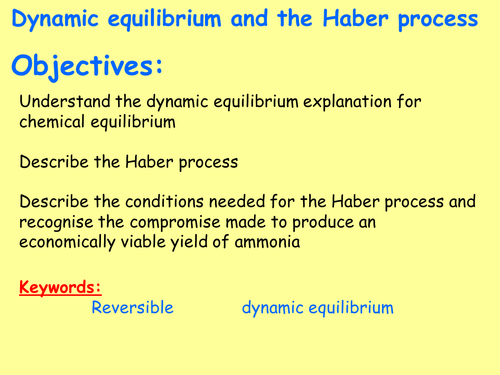 Dynamic equilibrium and the Haber process

Objectives:

Understand the dynamic equilibrium explanation for chemical equilibrium

Describe the Haber process

Describe the conditions needed for the Haber process and recognise the compromise made to produce an economically viable yield of ammonia

Keywords:

Reversible dynamic equilibrium